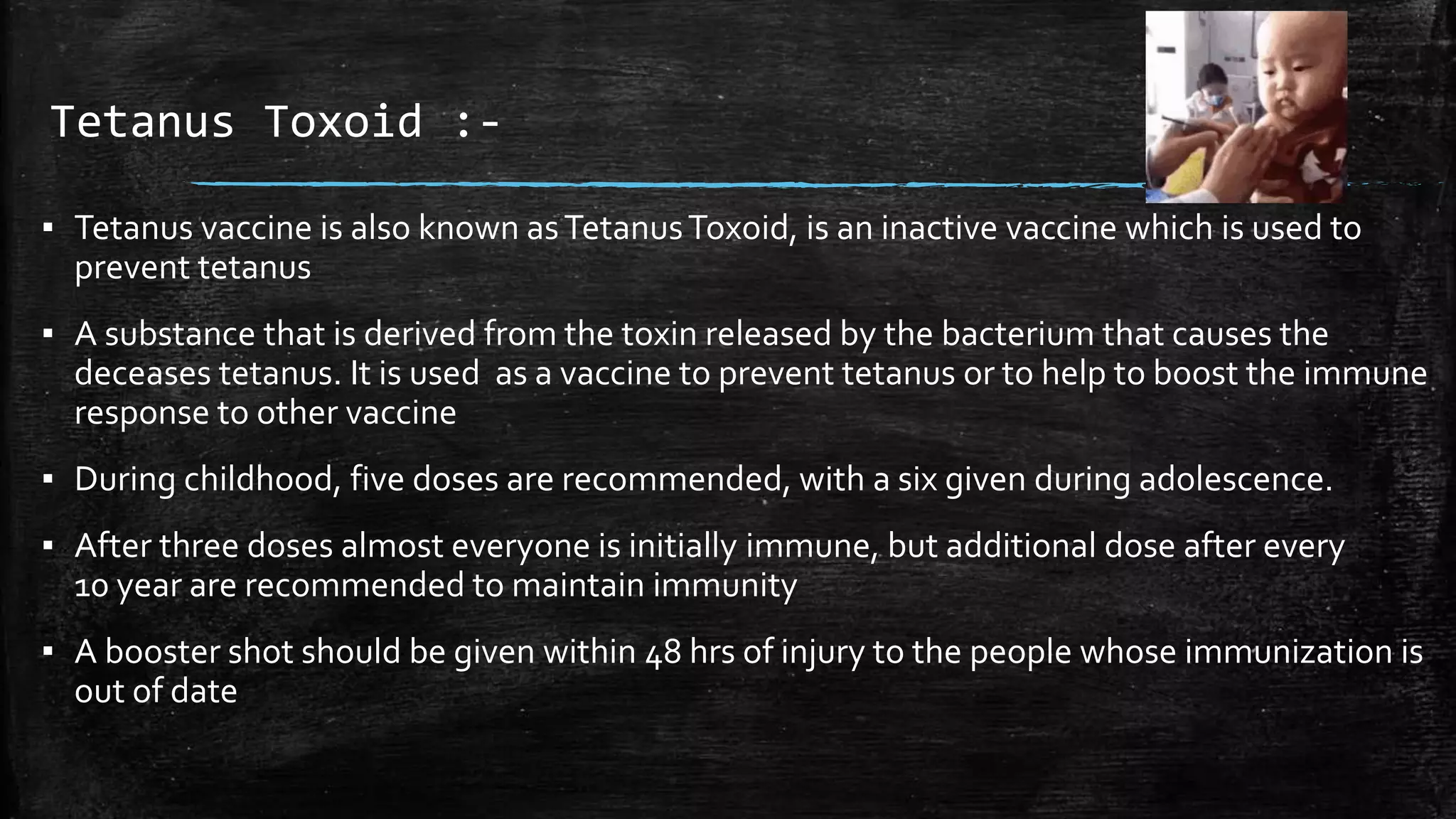 Tetanus Toxoid :-

▪ Tetanus vaccine is also known as Tetanus Toxoid, is an inactive vaccine which is used to prevent tetanus

▪ A substance that is derived from the toxin released by the bacterium that causes the deceases tetanus. It is used as a vaccine to prevent tetanus or to help to boost the immune response to other vaccine

▪ During childhood, five doses are recommended, with a six given during adolescence.

▪ After three doses almost everyone is initially immune, but additional dose after every 10 year are recommended to maintain immunity

▪ A booster shot should be given within 48 hrs of injury to the people whose immunization is out of date